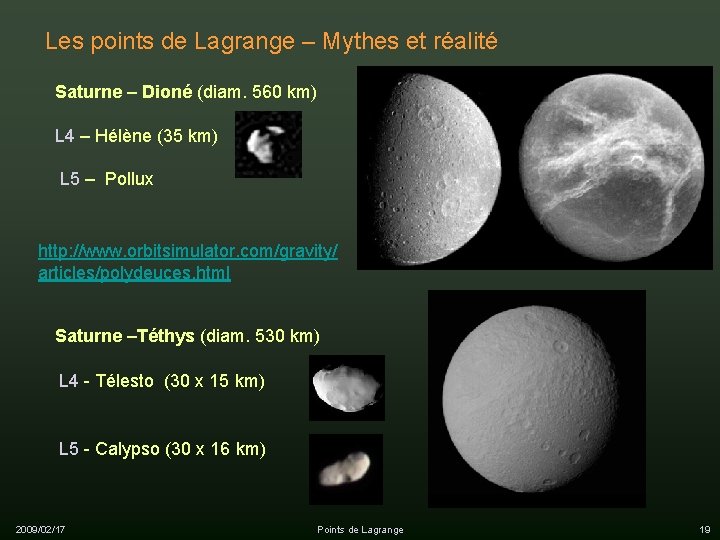 Les points de Lagrange – Mythes et réalité

Saturne – Dioné (diam. 560 km)

L4 – Hélène (35 km)

L5 – Pollux

http://www.orbitsimulator.com/gravity/articles/polydeuces.html

Saturne –Téthys (diam. 530 km)

L4 - Télesto (30 x 15 km)

L5 - Calypso (30 x 16 km)

2009/02/17

Points de Lagrange

19